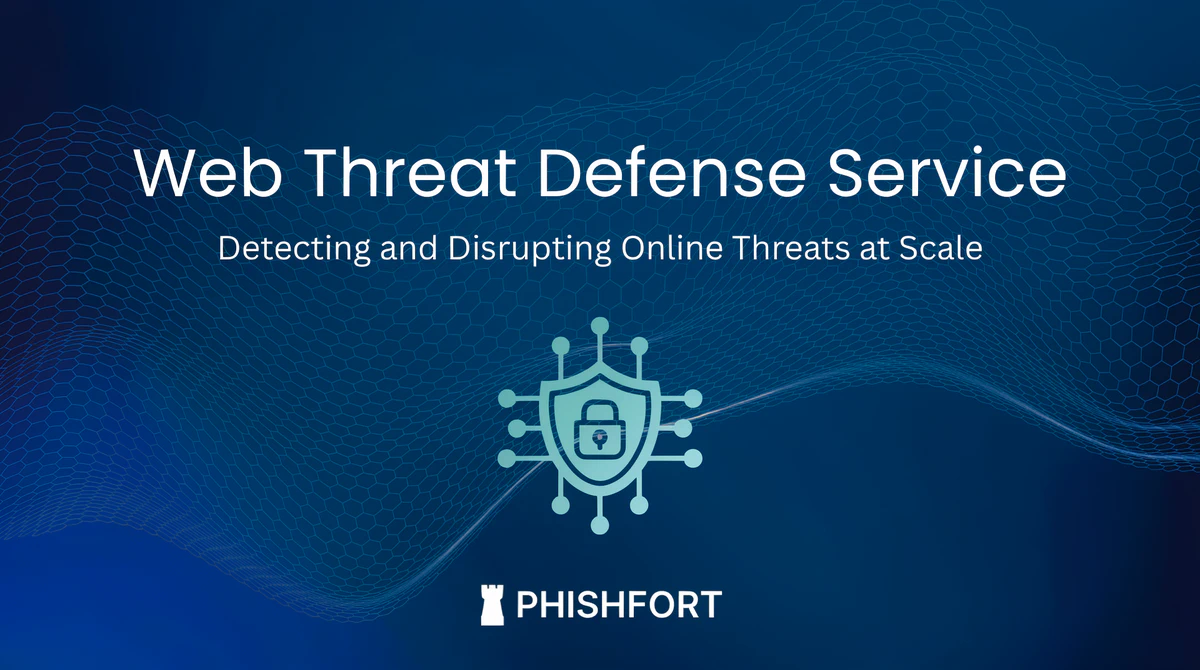 Web Threat Defense Service

Detecting and Disrupting Online Threats at Scale

PHISHFORT